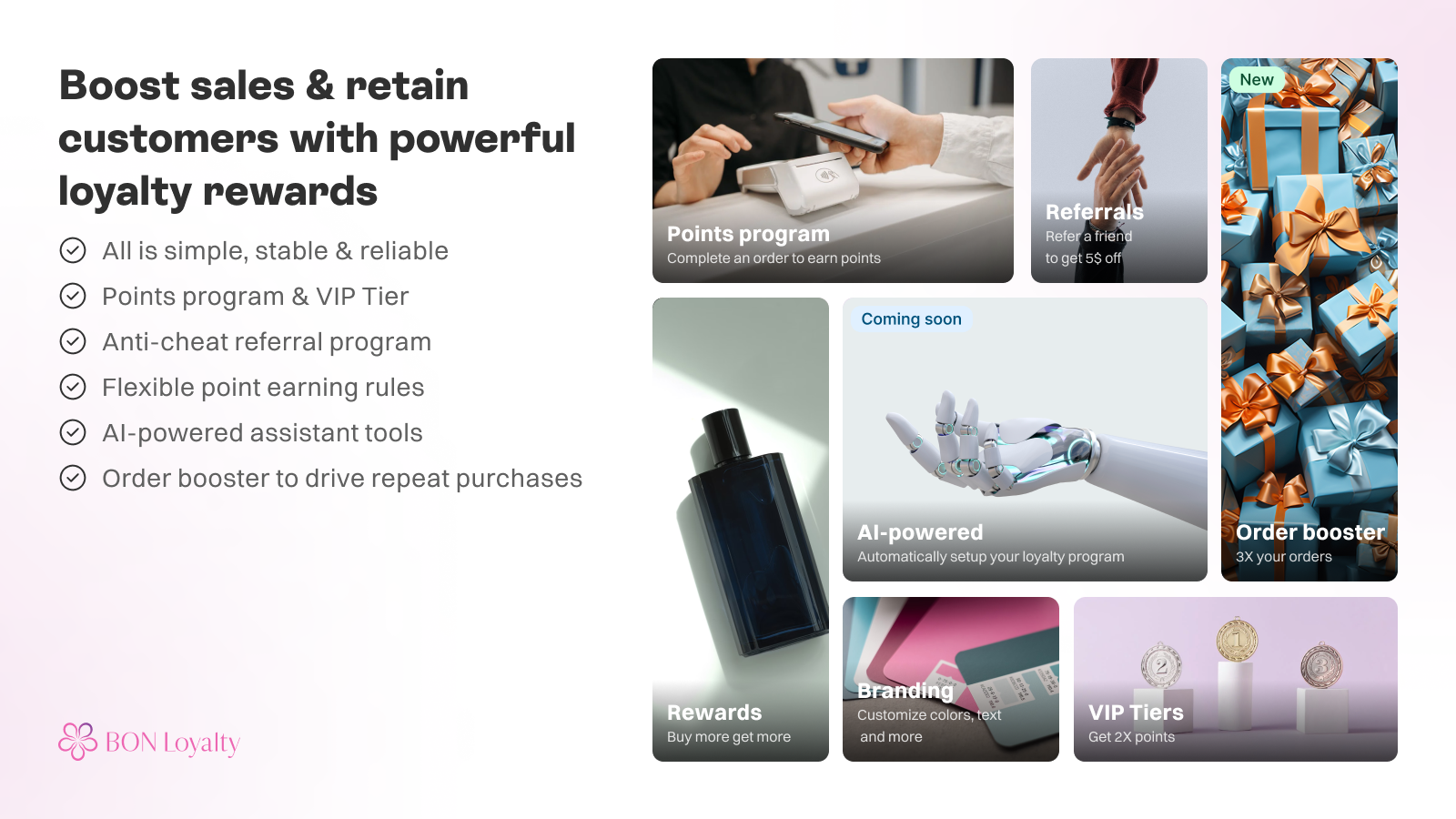 Boost sales & retain customers with powerful loyalty rewards

All is simple, stable & reliable
Points program & VIP Tier
Anti-cheat referral program
Flexible point earning rules
AI-powered assistant tools
Order booster to drive repeat purchases

BON Loyalty

Points program
Complete an order to earn points

Referrals
Refer a friend to get 5$ off

New
Order booster
3X your orders

Coming soon
AI-powered
Automatically setup your loyalty program

Rewards
Buy more get more

Branding
Customize colors, text and more

VIP Tiers
Get 2X points